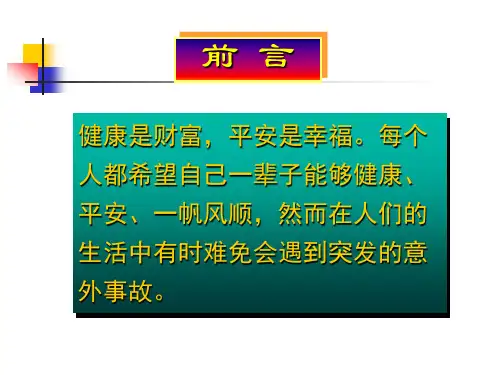 前 言

健康是财富，平安是幸福。每个人都希望自己一辈子能够健康、平安、一帆风顺，然而在人们的生活中有时难免会遇到突发的意外事故。